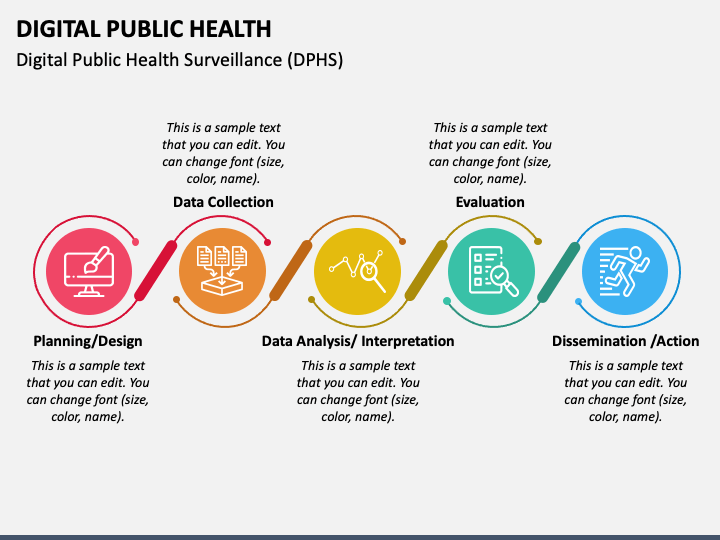 DIGITAL PUBLIC HEALTH

Digital Public Health Surveillance (DPHS)

This is a sample text that you can edit. You can change font (size, color, name).

Data Collection

This is a sample text that you can edit. You can change font (size, color, name).

Evaluation

Planning/Design

This is a sample text that you can edit. You can change font (size, color, name).

Data Analysis/ Interpretation

This is a sample text that you can edit. You can change font (size, color, name).

Dissemination /Action

This is a sample text that you can edit. You can change font (size, color, name).